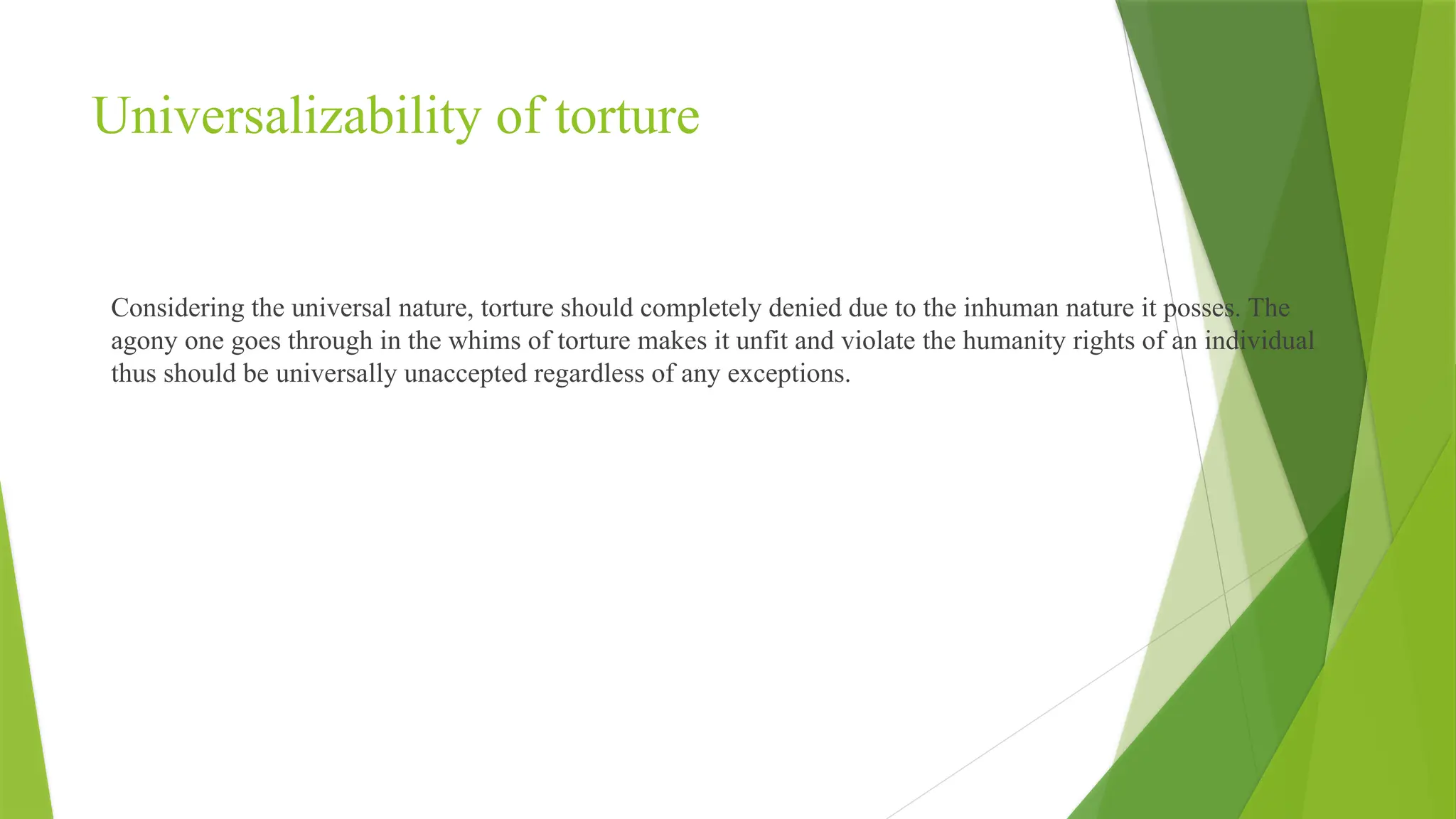 Universalizability of torture

Considering the universal nature, torture should completely denied due to the inhuman nature it posses. The agony one goes through in the whims of torture makes it unfit and violate the humanity rights of an individual thus should be universally unaccepted regardless of any exceptions.